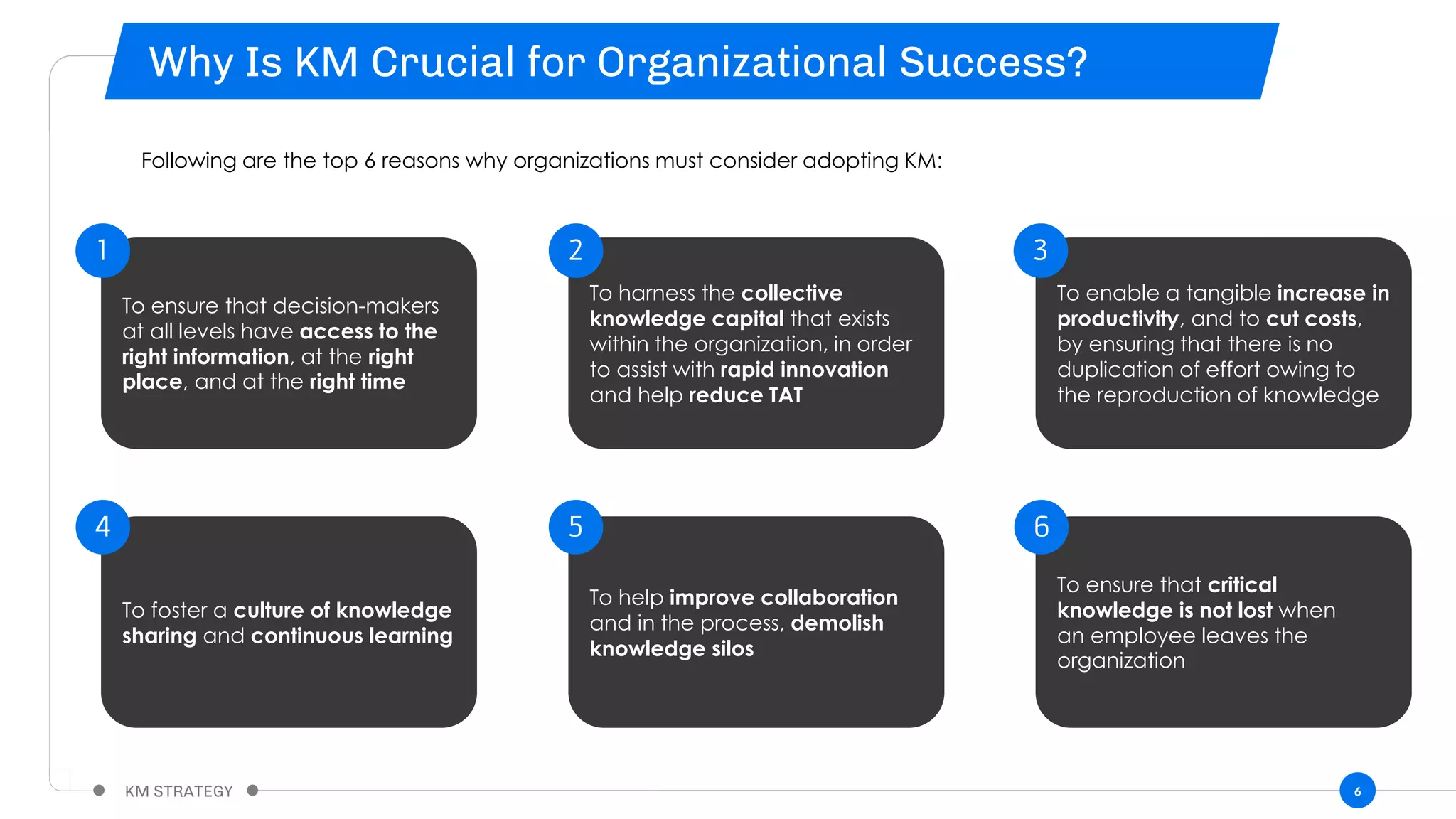 Why Is KM Crucial for Organizational Success?

Following are the top 6 reasons why organizations must consider adopting KM:

1

To ensure that decision-makers at all levels have access to the right information, at the right place, and at the right time

2

To harness the collective knowledge capital that exists within the organization, in order to assist with rapid innovation and help reduce TAT

3

To enable a tangible increase in productivity, and to cut costs, by ensuring that there is no duplication of effort owing to the reproduction of knowledge

4

To foster a culture of knowledge sharing and continuous learning

5

To help improve collaboration and in the process, demolish knowledge silos

6

To ensure that critical knowledge is not lost when an employee leaves the organization

KM STRATEGY

6